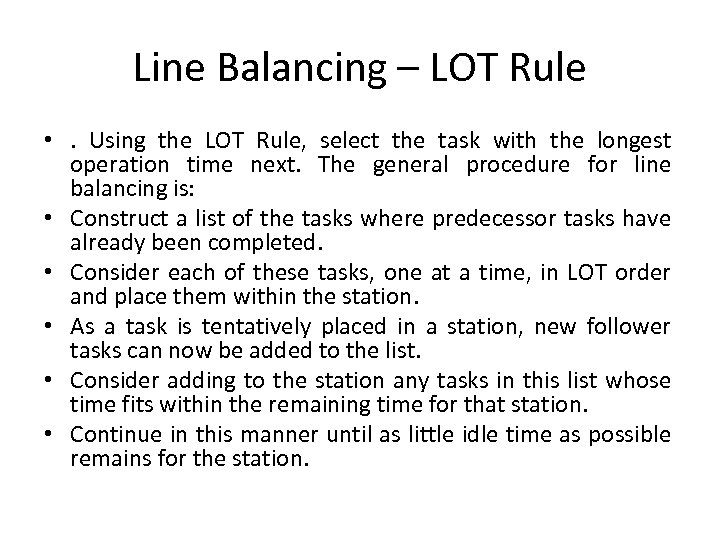 Line Balancing – LOT Rule

• . Using the LOT Rule, select the task with the longest operation time next. The general procedure for line balancing is:
• Construct a list of the tasks where predecessor tasks have already been completed.
• Consider each of these tasks, one at a time, in LOT order and place them within the station.
• As a task is tentatively placed in a station, new follower tasks can now be added to the list.
• Consider adding to the station any tasks in this list whose time fits within the remaining time for that station.
• Continue in this manner until as little idle time as possible remains for the station.